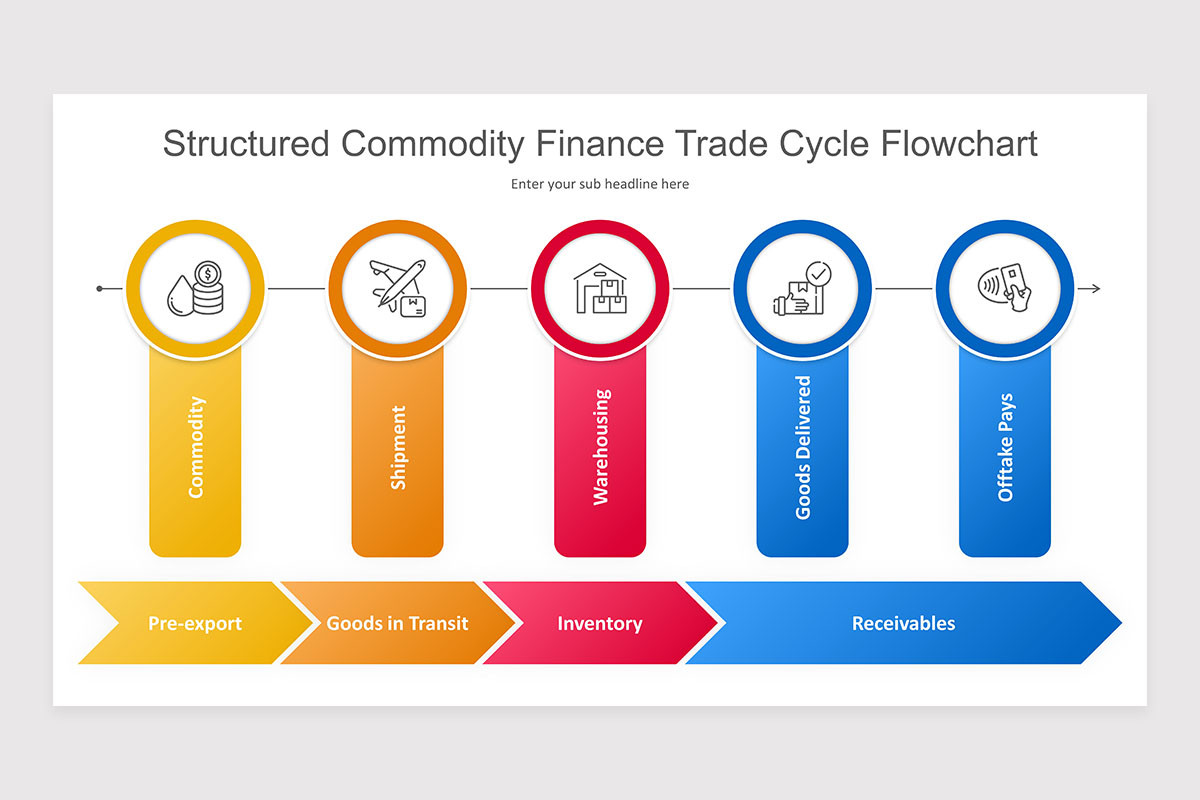 Structured Commodity Finance Trade Cycle Flowchart

Enter your sub headline here

Commodity

Shipment

Warehousing

Goods Delivered

Offtake Pays

Pre-export

Goods in Transit

Inventory

Receivables